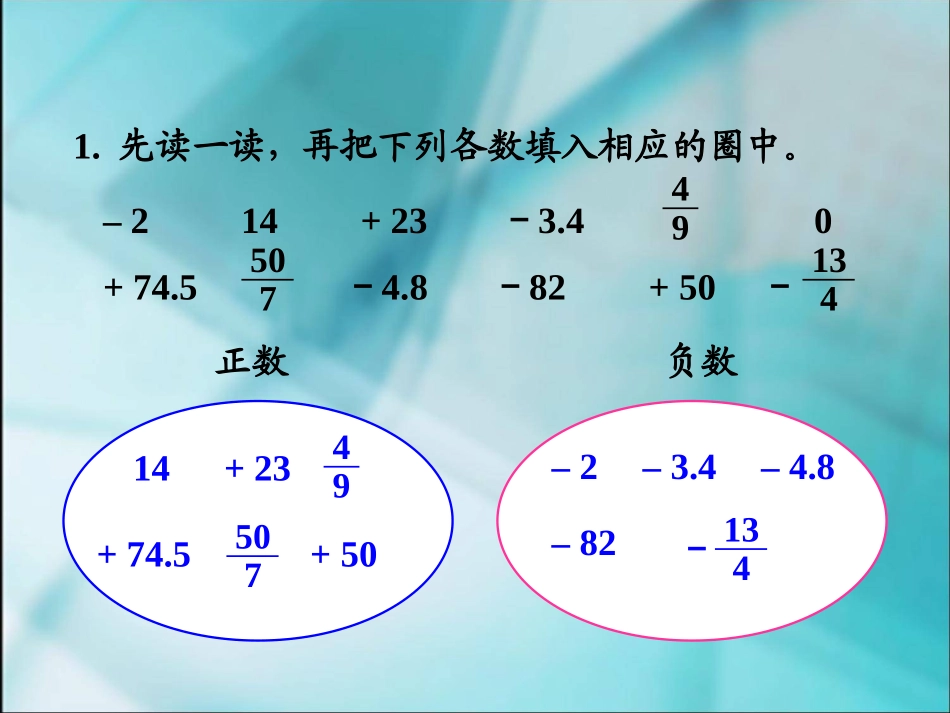 1. 先读一读，再把下列各数填入相应的圈中。

$-2$ $14$ $+23$ $-3.4$ $\frac{4}{9}$ $0$

$+74.5$ $\frac{50}{7}$ $-4.8$ $-82$ $+50$ $-\frac{13}{4}$

正数

$14$ $+23$ $\frac{4}{9}$

$+74.5$ $\frac{50}{7}$ $+50$

负数

$-2$ $-3.4$ $-4.8$

$-82$ $-\frac{13}{4}$